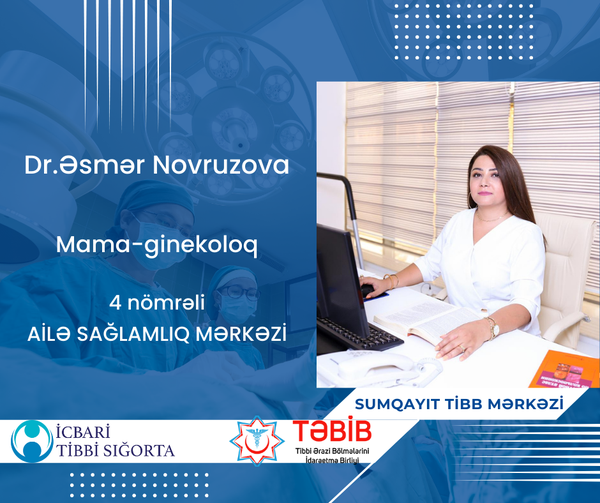 Dr.Əsmər Novruzova

Mama-ginekoloq

4 nömrəli
AİLƏ SAĞLAMLIQ MƏRKƏZİ

SUMQAYIT TİBB MƏRKƏZİ

İCBARİ
TİBBİ SIĞORTA

TƏBİB
Tibbi Ərazi Bölmələrini İdarəetmə Birliyi